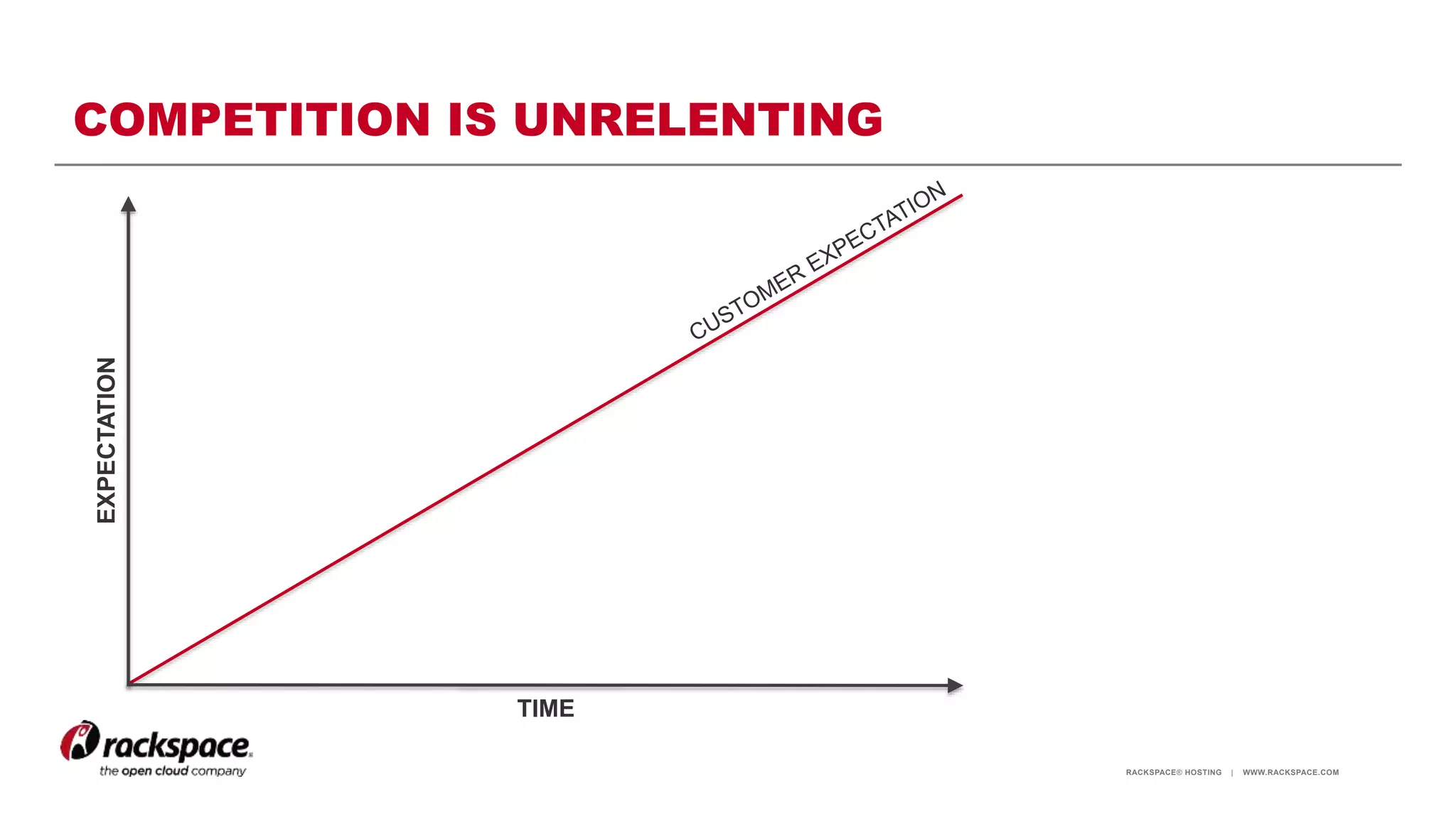 COMPETITION IS UNRELENTING

EXPECTATION

CUSTOMER EXPECTATION

TIME

rackspace.
the open cloud company

RACKSPACE® HOSTING | WWW.RACKSPACE.COM